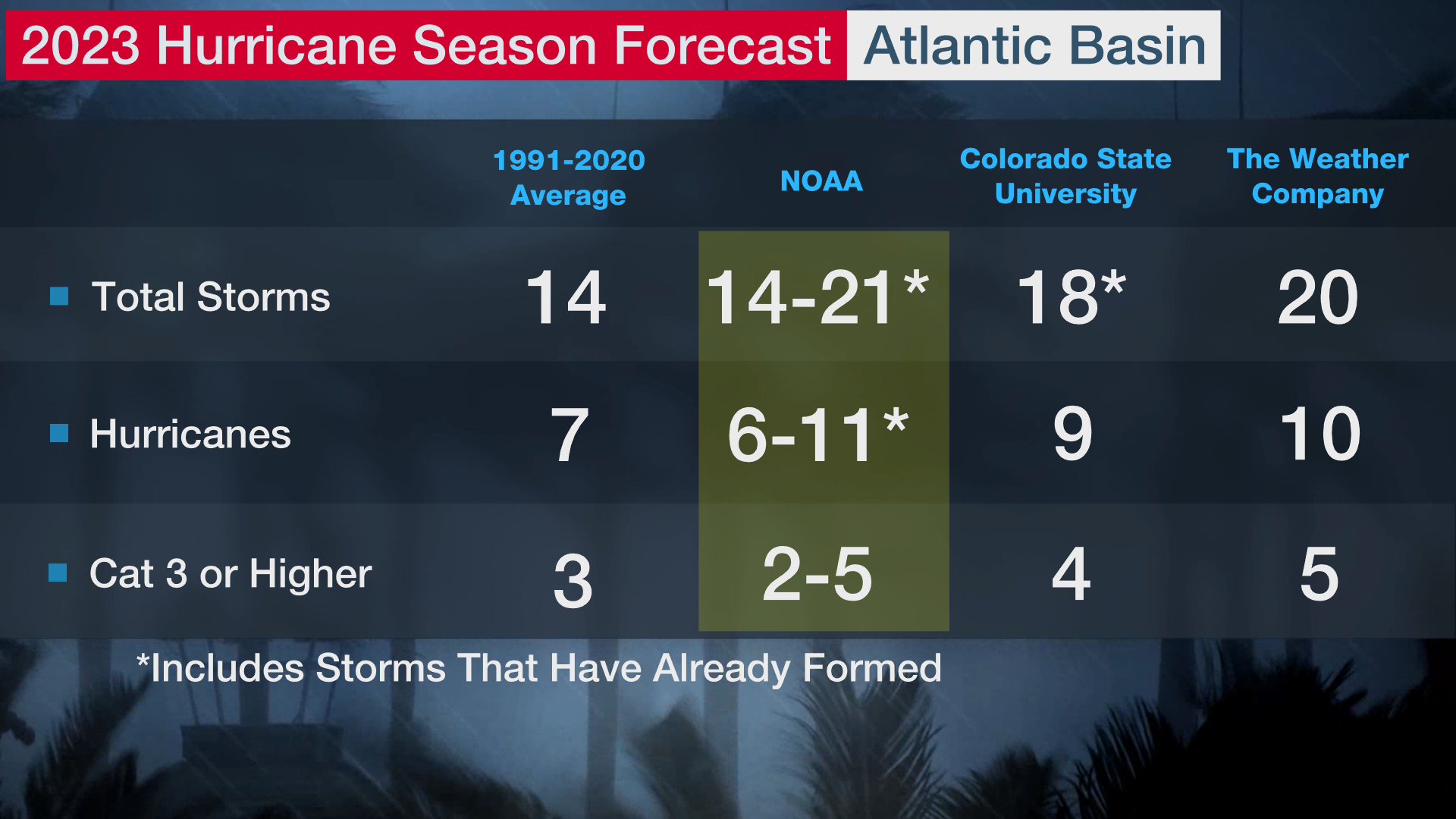 2023 Hurricane Season Forecast Atlantic Basin

| | 1991-2020 Average | NOAA | Colorado State University | The Weather Company |
|---|---|---|---|---|
| Total Storms | 14 | 14-21* | 18* | 20 |
| Hurricanes | 7 | 6-11* | 9 | 10 |
| Cat 3 or Higher | 3 | 2-5 | 4 | 5 |

*Includes Storms That Have Already Formed